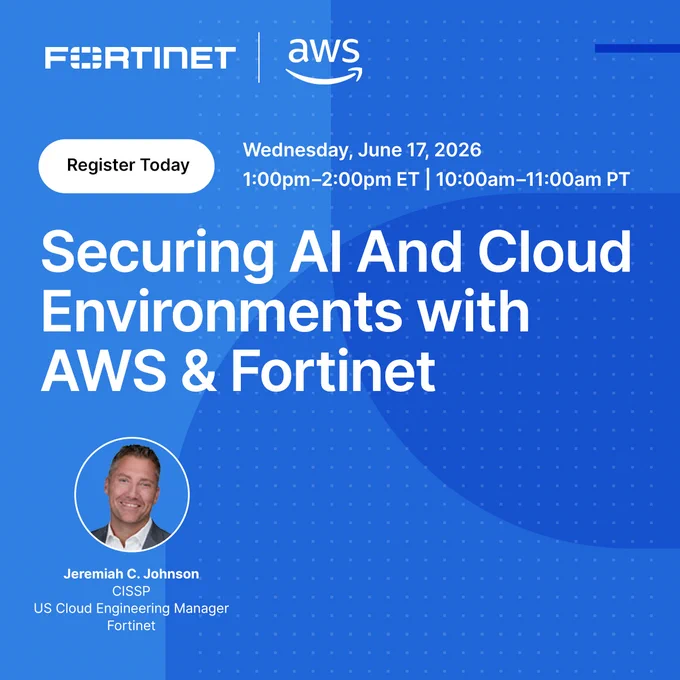 FORTINET | aws

Register Today

Wednesday, June 17, 2026
1:00pm–2:00pm ET | 10:00am–11:00am PT

Securing AI And Cloud Environments with AWS & Fortinet

Jeremiah C. Johnson
CISSP
US Cloud Engineering Manager
Fortinet